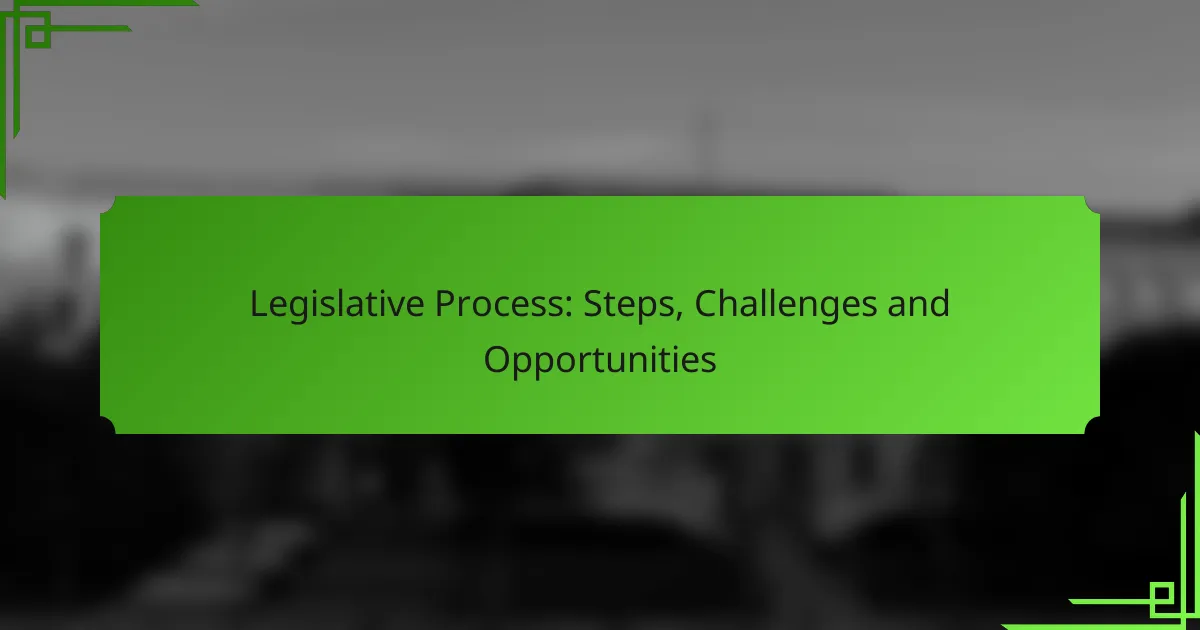 Legislative Process: Steps, Challenges and Opportunities